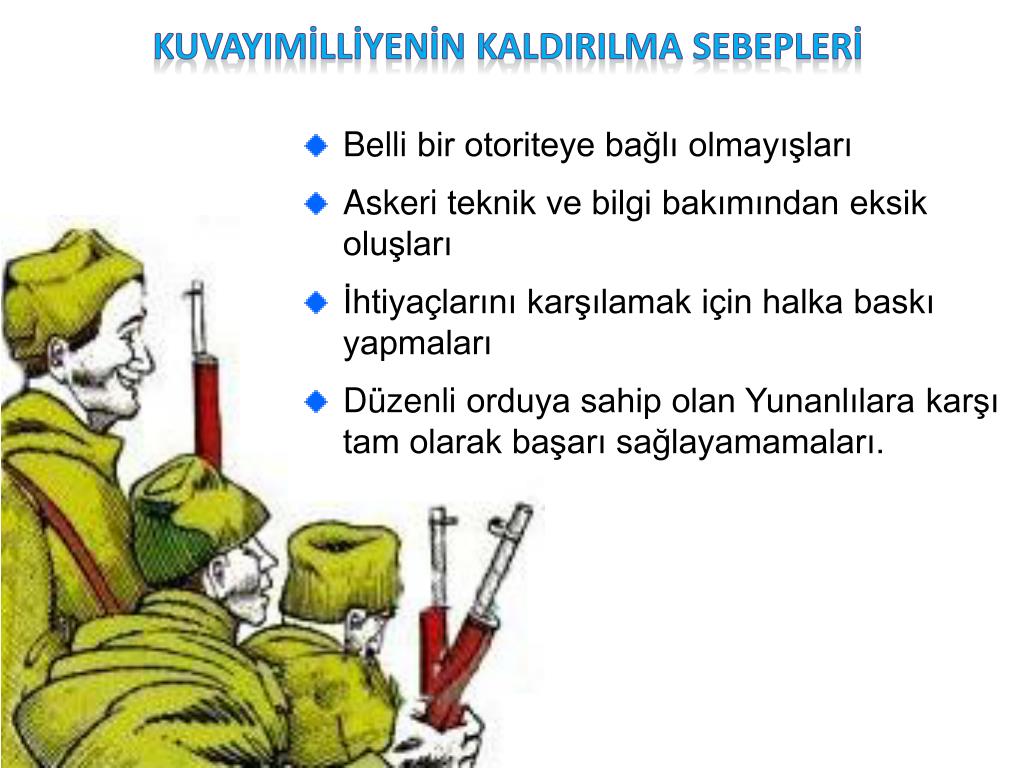 KUVAYIMİLLİYENİN KALDIRILMA SEBEPLERİ

Belli bir otoriteye bağlı olmayışları

Askeri teknik ve bilgi bakımından eksik oluşları

İhtiyaçlarını karşılamak için halka baskı yapmaları

Düzenli orduya sahip olan Yunanlılara karşı tam olarak başarı sağlayamamaları.